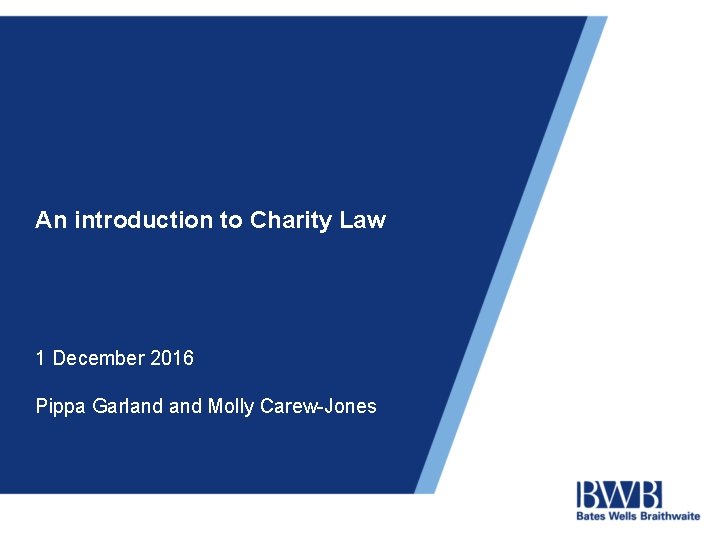 An introduction to Charity Law

1 December 2016

Pippa Garland and Molly Carew-Jones

BWB
Bates Wells Braithwaite